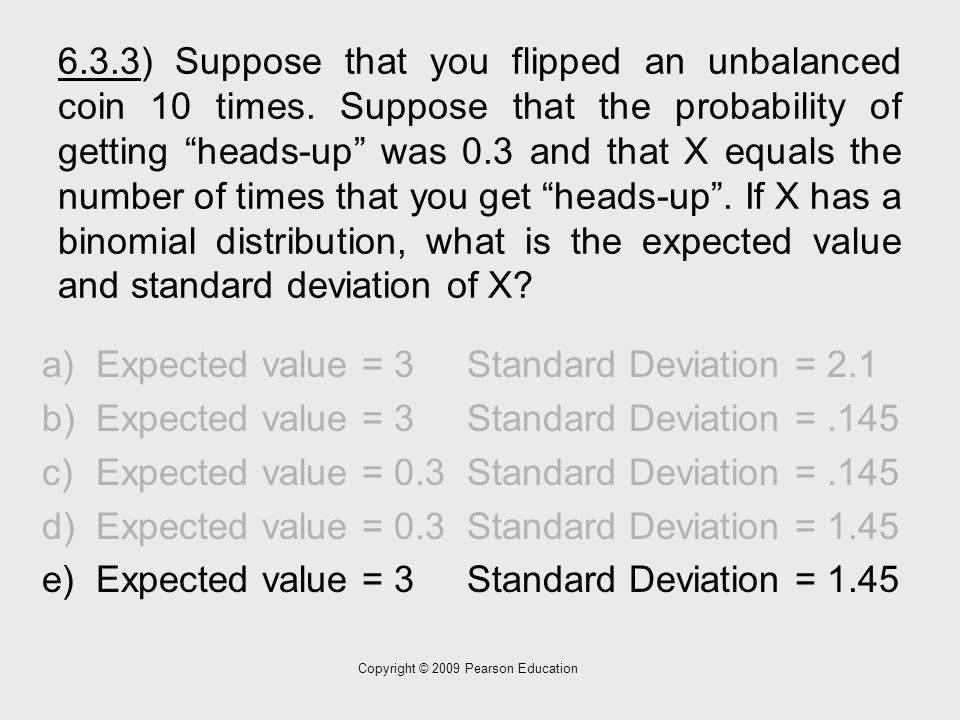 6.3.3) Suppose that you flipped an unbalanced coin 10 times. Suppose that the probability of getting “heads-up” was 0.3 and that X equals the number of times that you get “heads-up”. If X has a binomial distribution, what is the expected value and standard deviation of X?

a) Expected value = 3 Standard Deviation = 2.1
b) Expected value = 3 Standard Deviation = .145
c) Expected value = 0.3 Standard Deviation = .145
d) Expected value = 0.3 Standard Deviation = 1.45
e) Expected value = 3 Standard Deviation = 1.45

Copyright © 2009 Pearson Education